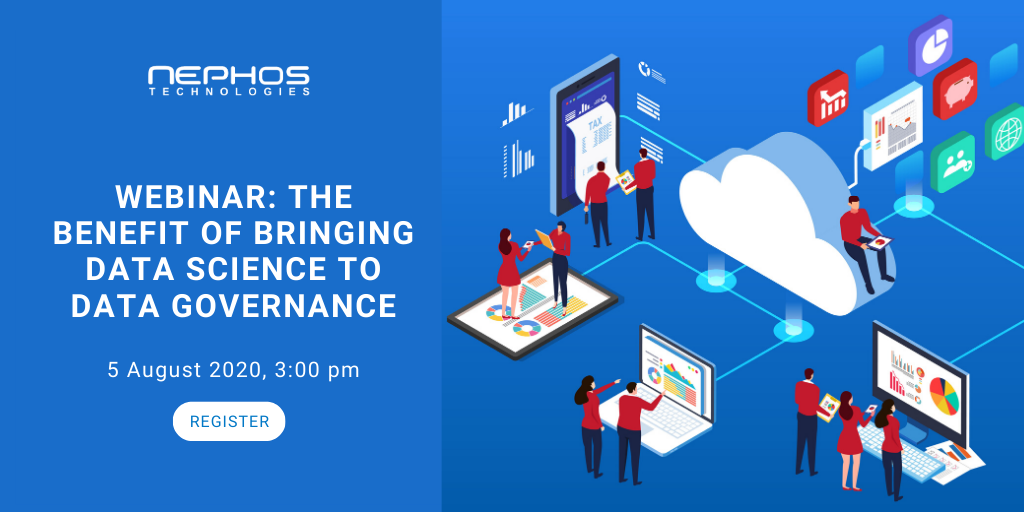 NEPHOS
TECHNOLOGIES

WEBINAR: THE BENEFIT OF BRINGING DATA SCIENCE TO DATA GOVERNANCE

5 August 2020, 3:00 pm

REGISTER

TAX